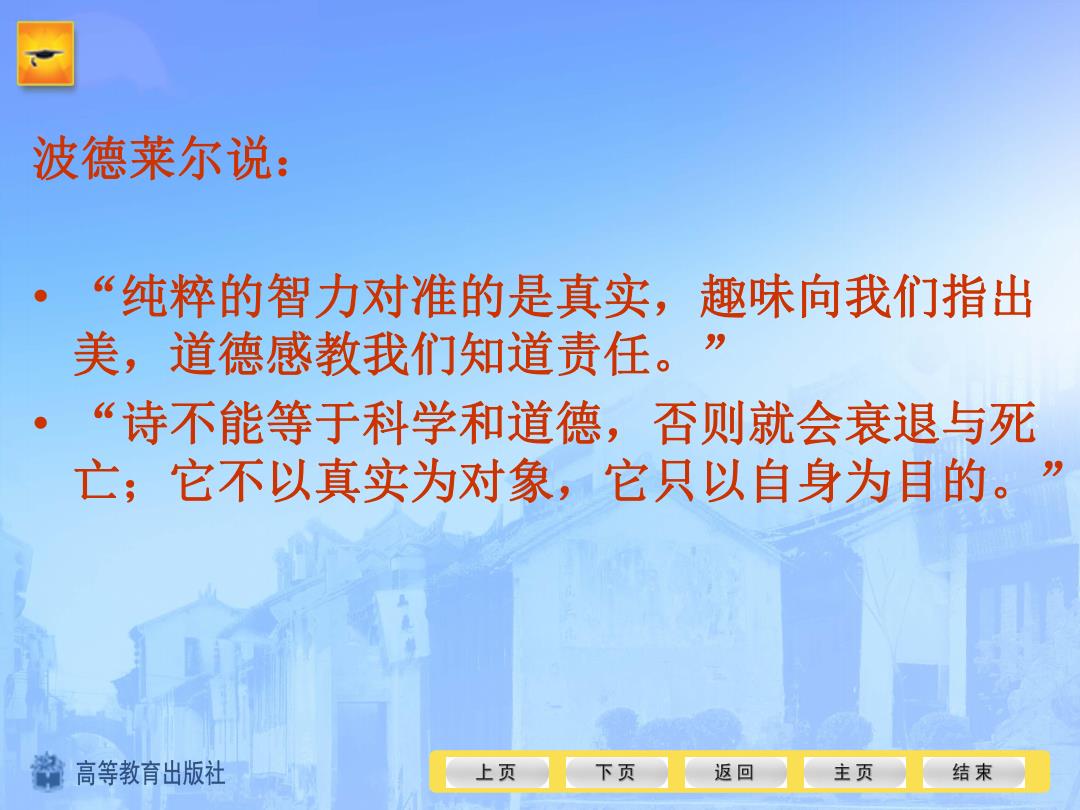 波德莱尔说：

• “纯粹的智力对准的是真实，趣味向我们指出美，道德感教我们知道责任。”
• “诗不能等于科学和道德，否则就会衰退与死亡；它不以真实为对象，它只以自身为目的。”

高等教育出版社

上页 下页 返回 主页 结束